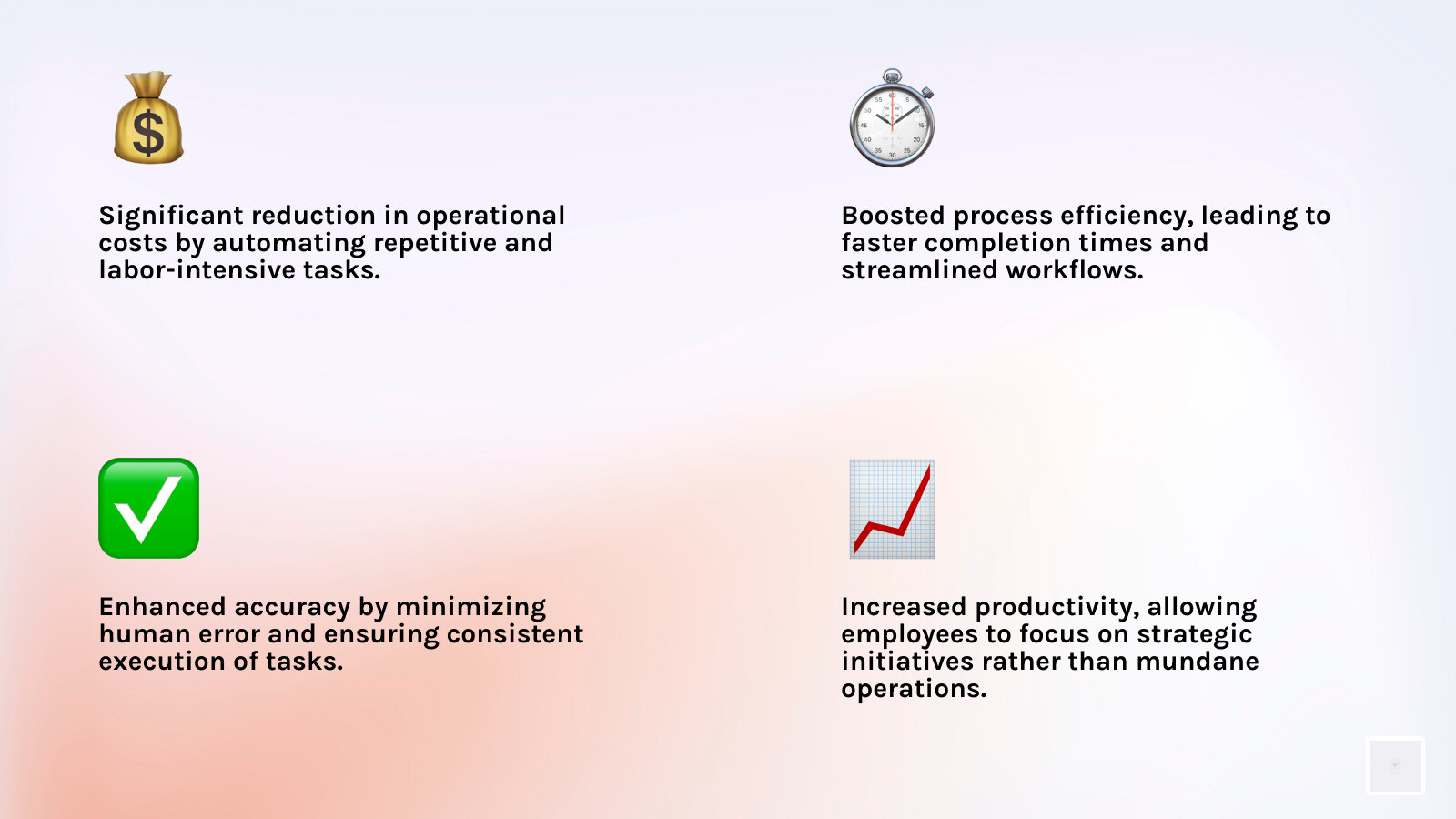 Significant reduction in operational costs by automating repetitive and labor-intensive tasks.

Boosted process efficiency, leading to faster completion times and streamlined workflows.

Enhanced accuracy by minimizing human error and ensuring consistent execution of tasks.

Increased productivity, allowing employees to focus on strategic initiatives rather than mundane operations.